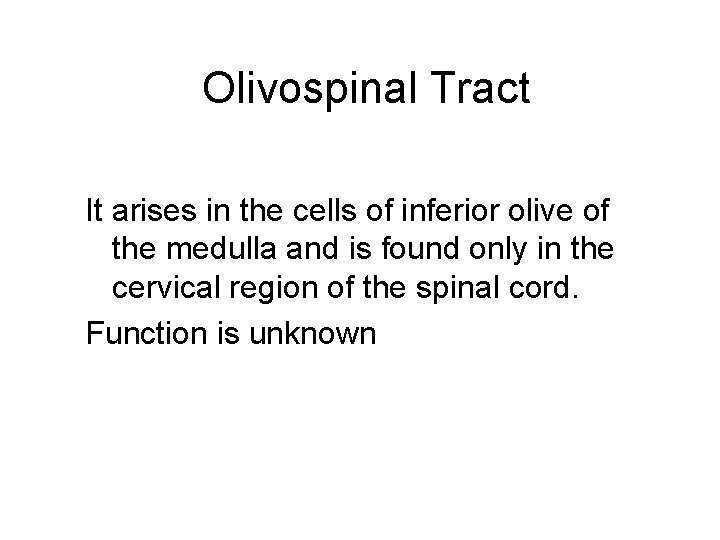 Olivospinal Tract

It arises in the cells of inferior olive of the medulla and is found only in the cervical region of the spinal cord.

Function is unknown